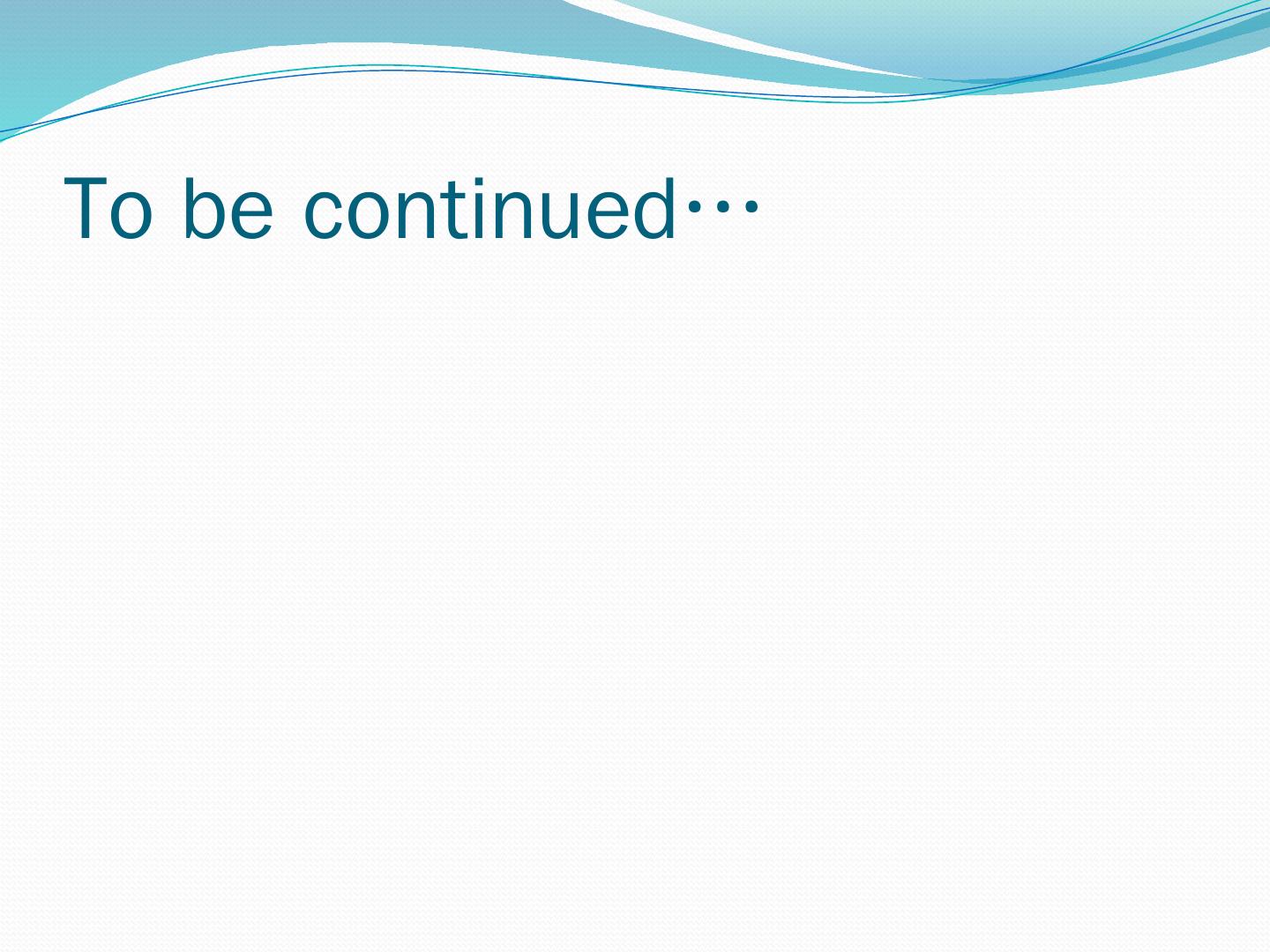 To be continued…